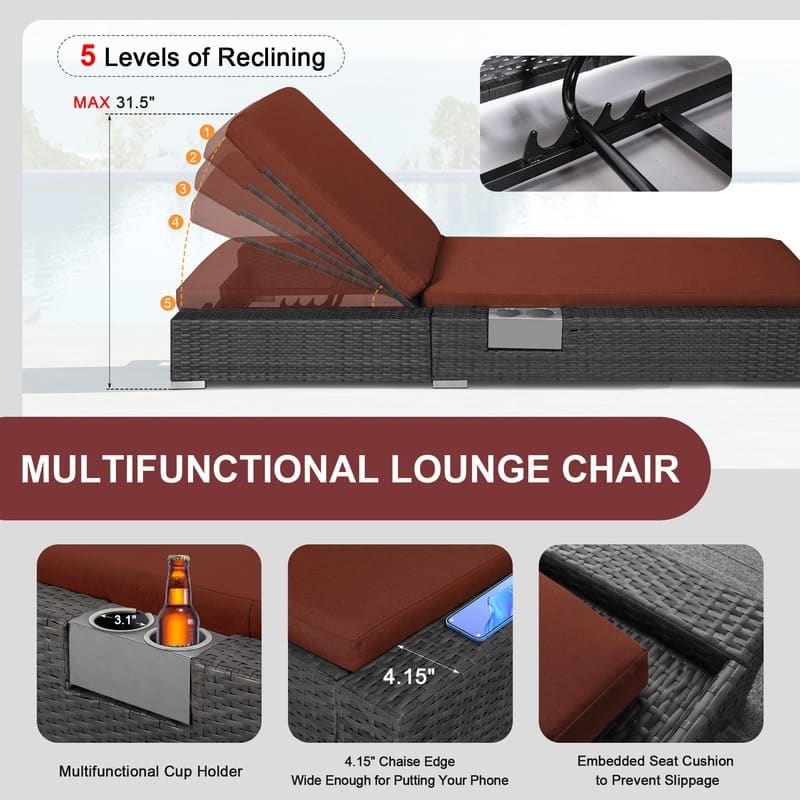 5 Levels of Reclining

MAX 31.5"

1
2
3
4
5

MULTIFUNCTIONAL LOUNGE CHAIR

3.1"

4.15"

Multifunctional Cup Holder

4.15" Chaise Edge
Wide Enough for Putting Your Phone

Embedded Seat Cushion
to Prevent Slippage